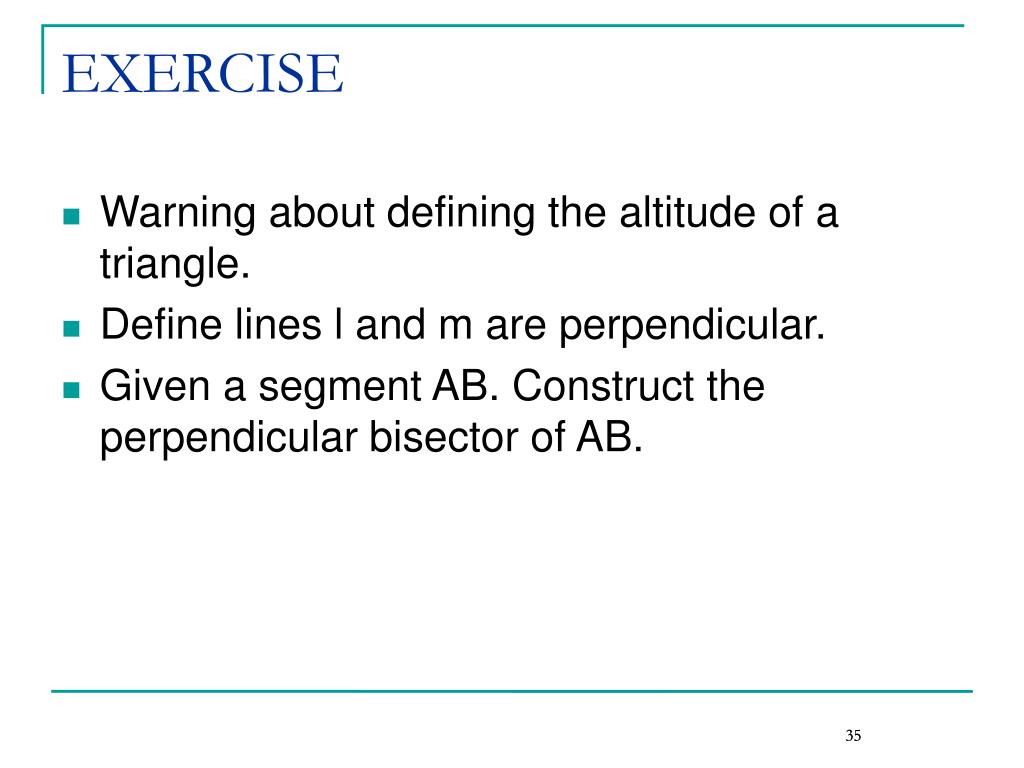 EXERCISE

- Warning about defining the altitude of a triangle.
- Define lines l and m are perpendicular.
- Given a segment AB. Construct the perpendicular bisector of AB.

35